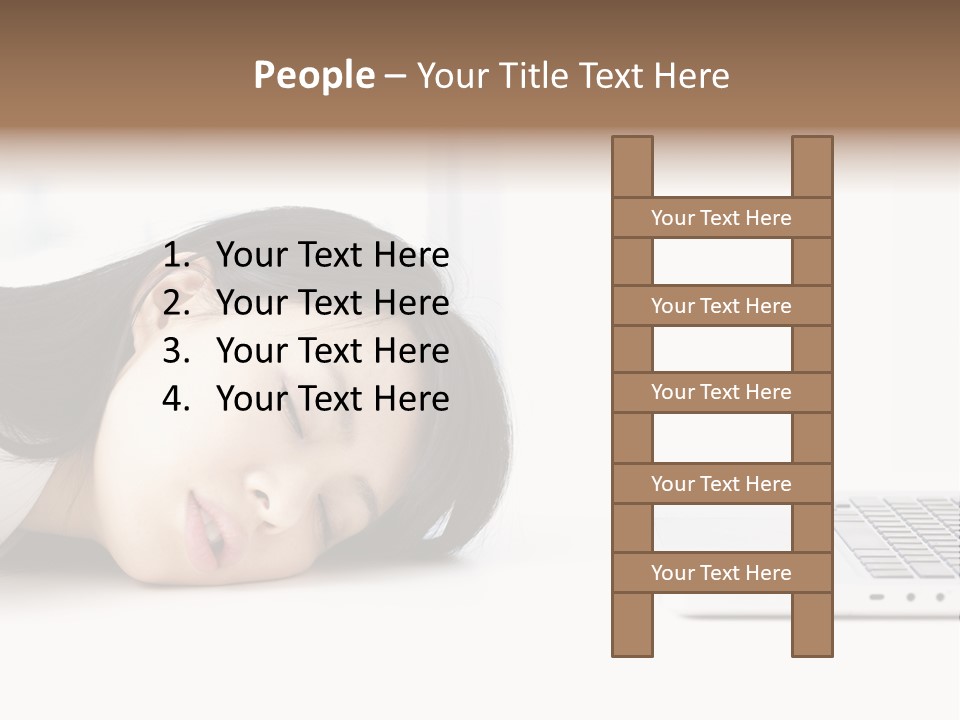 People – Your Title Text Here

1. Your Text Here
2. Your Text Here
3. Your Text Here
4. Your Text Here

Your Text Here

Your Text Here

Your Text Here

Your Text Here

Your Text Here